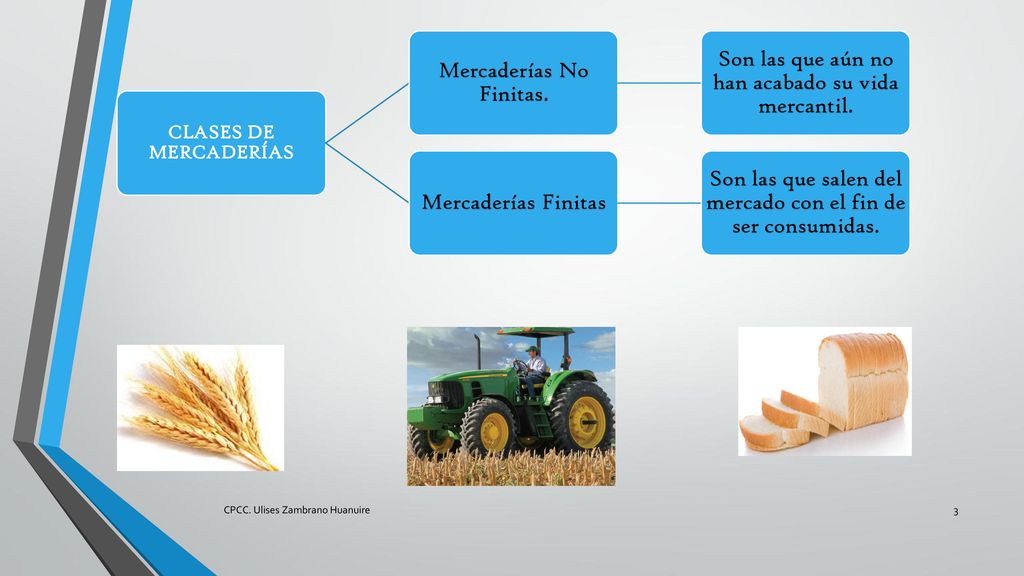 CLASES DE MERCADERÍAS

Mercaderías No Finitas.

Son las que aún no han acabado su vida mercantil.

Mercaderías Finitas

Son las que salen del mercado con el fin de ser consumidas.

CPCC. Ulises Zambrano Huanuire

3